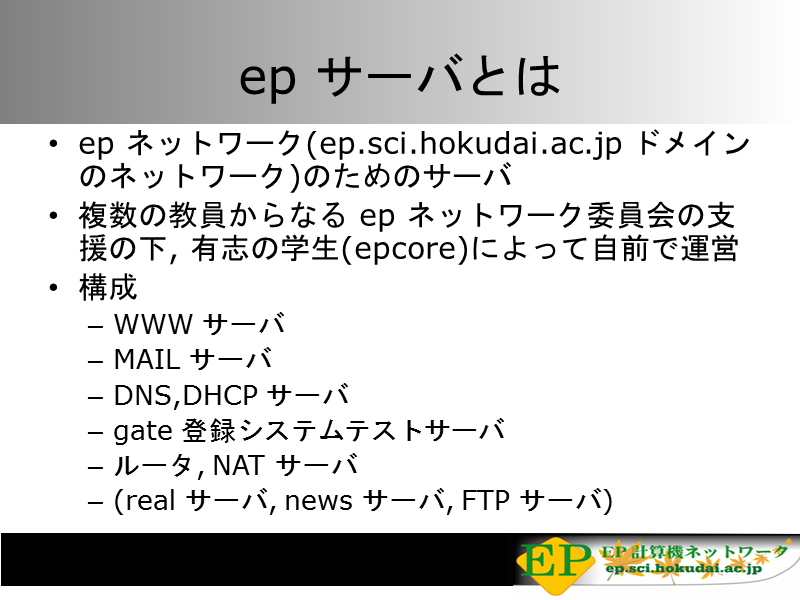 ep サーバとは

• ep ネットワーク(ep.sci.hokudai.ac.jp ドメインのネットワーク)のためのサーバ
• 複数の教員からなる ep ネットワーク委員会の支援の下, 有志の学生(epcore)によって自前で運営
• 構成
– WWW サーバ
– MAIL サーバ
– DNS,DHCP サーバ
– gate 登録システムテストサーバ
– ルータ, NAT サーバ
– (real サーバ, news サーバ, FTP サーバ)

EP
EP 計算機ネットワーク
ep.sci.hokudai.ac.jp